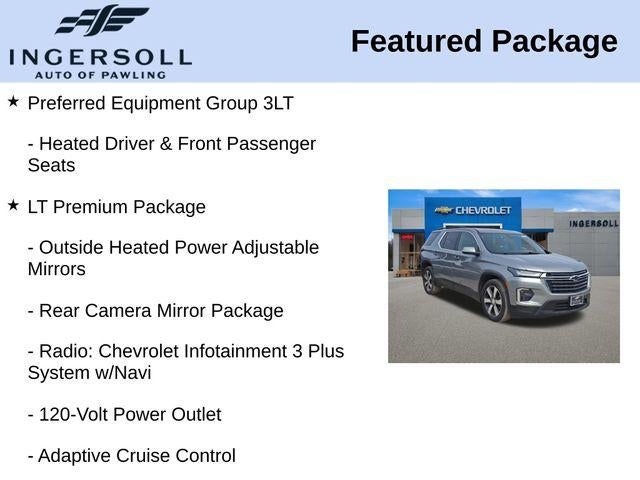 INGERSOLL
AUTO OF PAWLING

Featured Package

★ Preferred Equipment Group 3LT

- Heated Driver & Front Passenger Seats

★ LT Premium Package

- Outside Heated Power Adjustable Mirrors

- Rear Camera Mirror Package

- Radio: Chevrolet Infotainment 3 Plus System w/Navi

- 120-Volt Power Outlet

- Adaptive Cruise Control

CHEVROLET

INGERSOLL